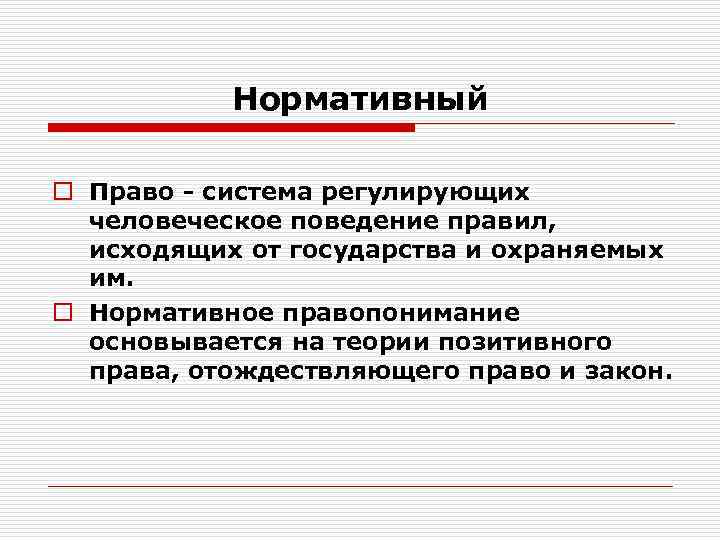 Нормативный

Право - система регулирующих человеческое поведение правил, исходящих от государства и охраняемых им.

Нормативное правопонимание основывается на теории позитивного права, отождествляющего право и закон.